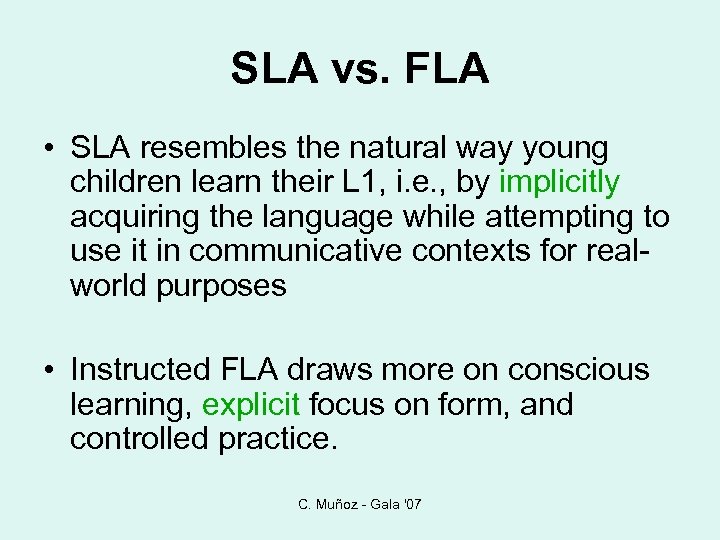 SLA vs. FLA

• SLA resembles the natural way young children learn their L1, i.e., by implicitly acquiring the language while attempting to use it in communicative contexts for real-world purposes

• Instructed FLA draws more on conscious learning, explicit focus on form, and controlled practice.

C. Muñoz - Gala '07